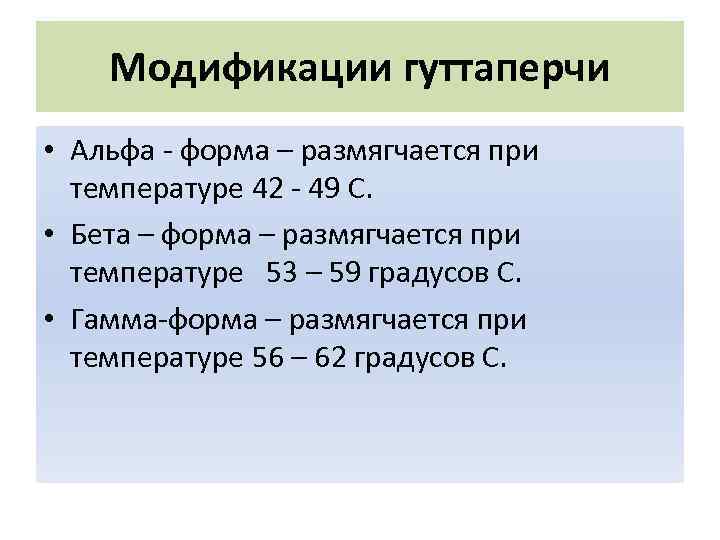 Модификации гуттаперчи

• Альфа - форма – размягчается при температуре 42 - 49 С.

• Бета – форма – размягчается при температуре 53 – 59 градусов С.

• Гамма-форма – размягчается при температуре 56 – 62 градусов С.